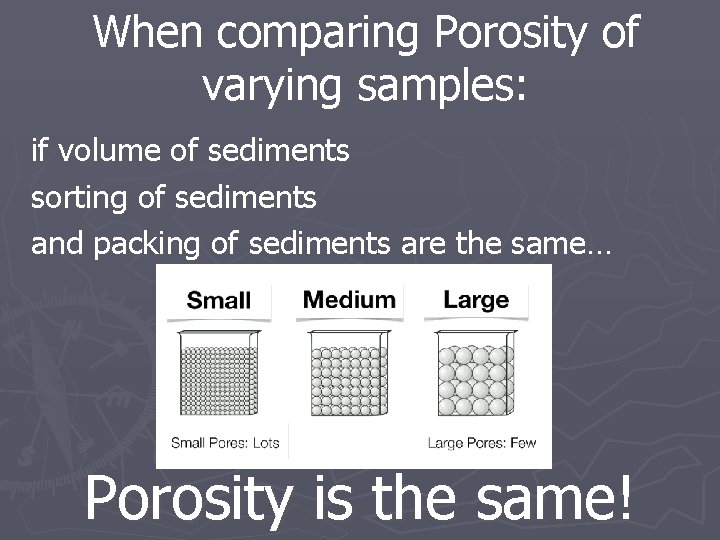 When comparing Porosity of varying samples:

if volume of sediments

sorting of sediments

and packing of sediments are the same…

Small

Medium

Large

Small Pores: Lots

Large Pores: Few

Porosity is the same!